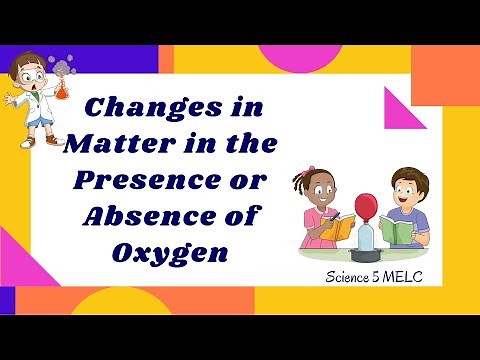 Changes in Matter in the Presence or Absence of Oxygen

Science 5 MELC